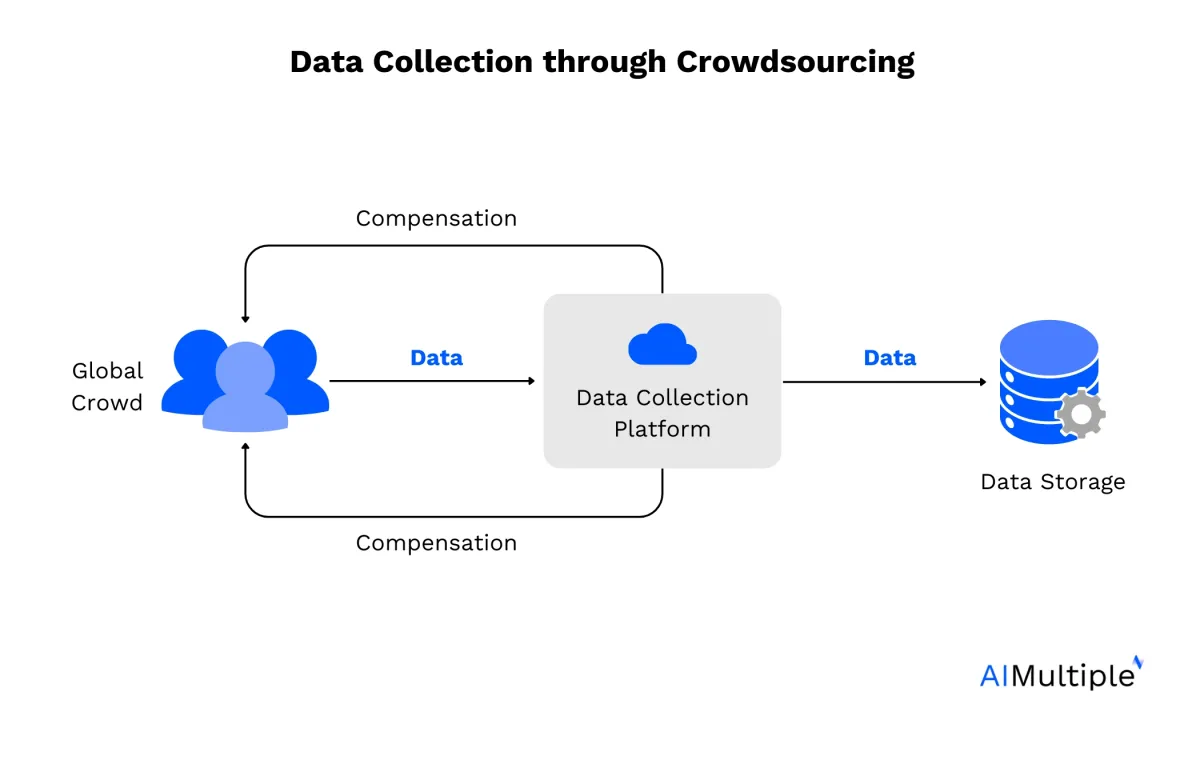 Data Collection through Crowdsourcing

Compensation

Global Crowd

Data

Data Collection Platform

Data

Data Storage

Compensation

AIMultiple